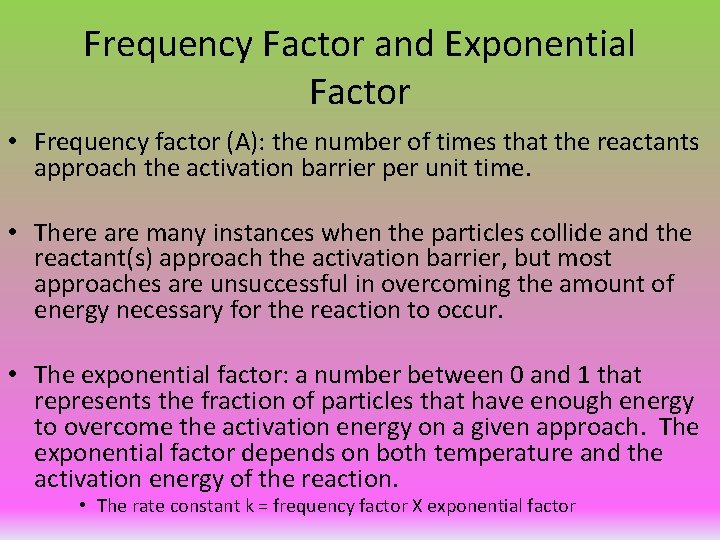 Frequency Factor and Exponential Factor

• Frequency factor (A): the number of times that the reactants approach the activation barrier per unit time.

• There are many instances when the particles collide and the reactant(s) approach the activation barrier, but most approaches are unsuccessful in overcoming the amount of energy necessary for the reaction to occur.

• The exponential factor: a number between 0 and 1 that represents the fraction of particles that have enough energy to overcome the activation energy on a given approach. The exponential factor depends on both temperature and the activation energy of the reaction.
  • The rate constant k = frequency factor X exponential factor